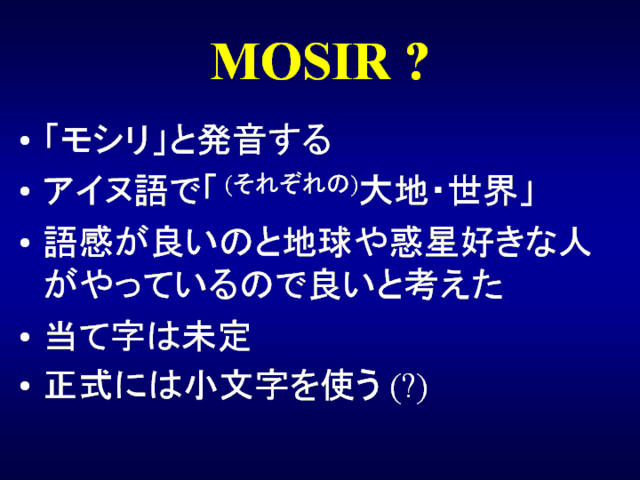 MOSIR ?

• 「モシリ」と発音する
• アイヌ語で「(それぞれの)大地・世界」
• 語感が良いのと地球や惑星好きな人がやっているので良いと考えた
• 当て字は未定
• 正式には小文字を使う (?)